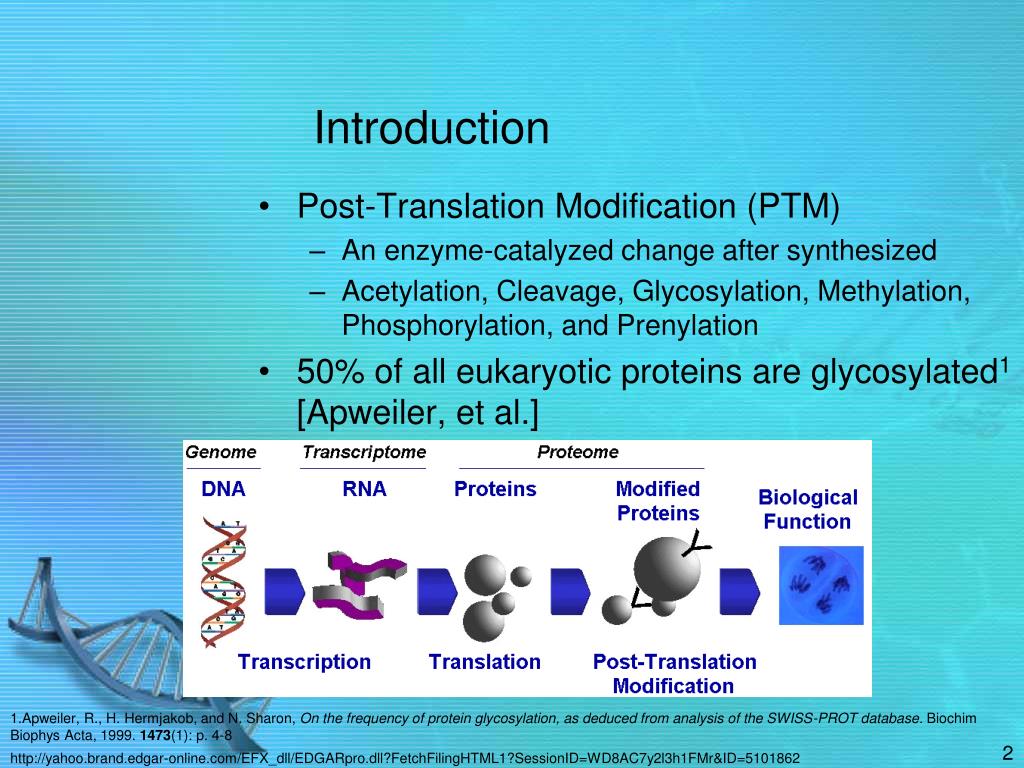 Introduction

• Post-Translation Modification (PTM)
– An enzyme-catalyzed change after synthesized
– Acetylation, Cleavage, Glycosylation, Methylation, Phosphorylation, and Prenylation

• 50% of all eukaryotic proteins are glycosylated$^1$ [Apweiler, et al.]

Genome Transcriptome Proteome

DNA RNA Proteins Modified Proteins Biological Function

Transcription Translation Post-Translation Modification

1.Apweiler, R., H. Hermjakob, and N. Sharon, On the frequency of protein glycosylation, as deduced from analysis of the SWISS-PROT database. Biochim Biophys Acta, 1999. 1473(1): p. 4-8

http://yahoo.brand.edgar-online.com/EFX_dll/EDGARpro.dll?FetchFilingHTML1?SessionID=WD8AC7y2l3h1FMr&ID=5101862

2